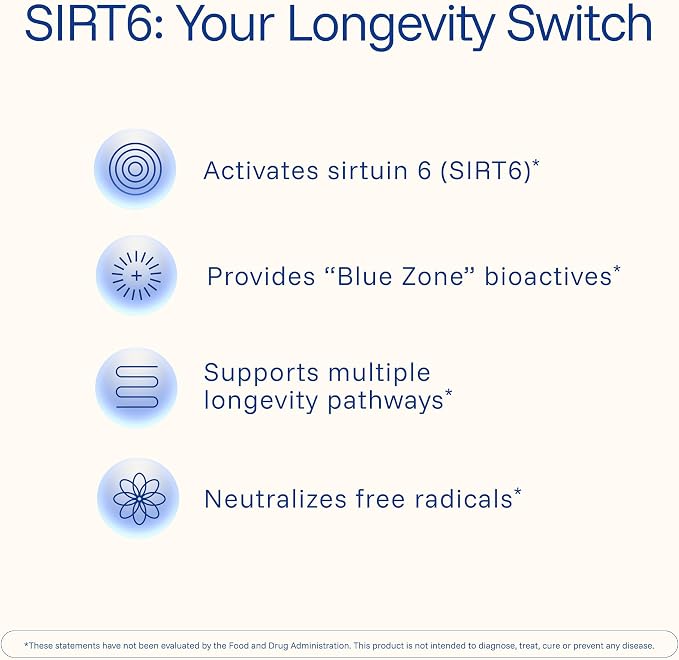 SIRT6: Your Longevity Switch

Activates sirtuin 6 (SIRT6)*

Provides “Blue Zone” bioactives*

Supports multiple longevity pathways*

Neutralizes free radicals*

*These statements have not been evaluated by the Food and Drug Administration. This product is not intended to diagnose, treat, cure or prevent any disease.